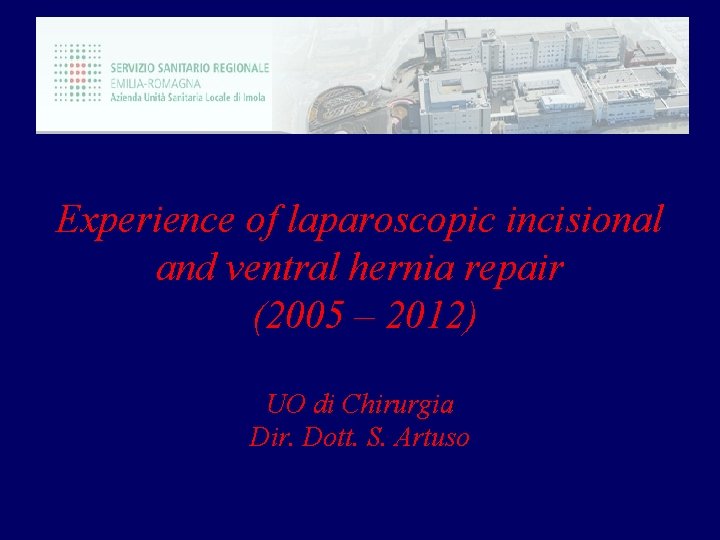 SERVIZIO SANITARIO REGIONALE
EMILIA-ROMAGNA
Azienda Unità Sanitaria Locale di Imola

Experience of laparoscopic incisional and ventral hernia repair
(2005 – 2012)

UO di Chirurgia
Dir. Dott. S. Artuso